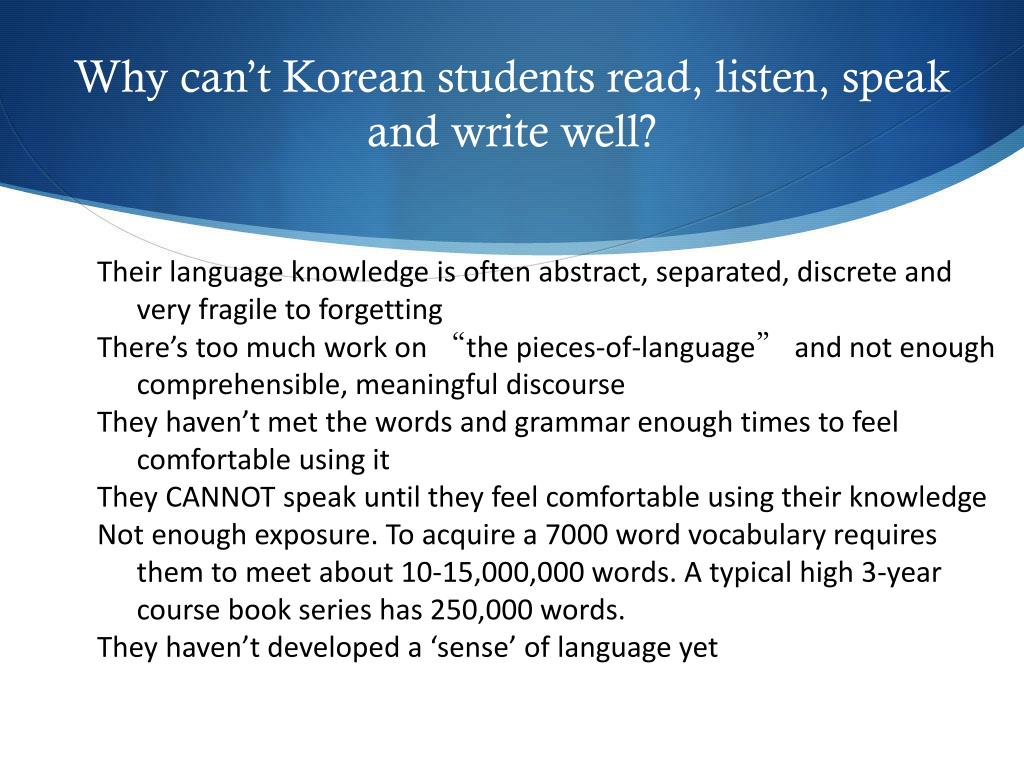 Why can’t Korean students read, listen, speak and write well?

Their language knowledge is often abstract, separated, discrete and very fragile to forgetting

There’s too much work on “the pieces-of-language” and not enough comprehensible, meaningful discourse

They haven’t met the words and grammar enough times to feel comfortable using it

They CANNOT speak until they feel comfortable using their knowledge

Not enough exposure. To acquire a 7000 word vocabulary requires them to meet about 10-15,000,000 words. A typical high 3-year course book series has 250,000 words.

They haven’t developed a ‘sense’ of language yet